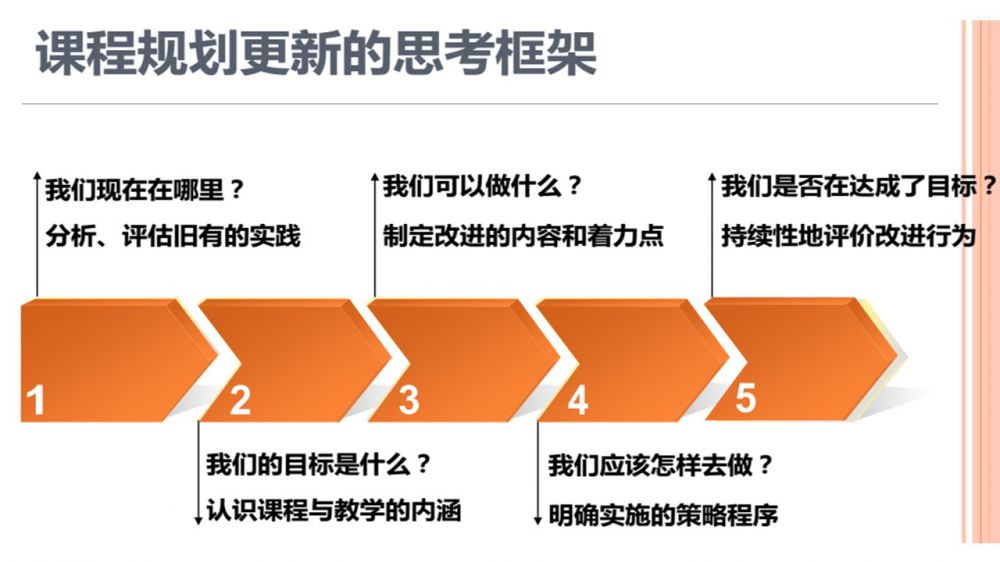 课程规划更新的思考框架

我们现在在哪里？
分析、评估旧有的实践

我们可以做什么？
制定改进的内容和着力点

我们是否在达成了目标？
持续性地评价改进行为

1

2

3

4

5

我们的目标是什么？
认识课程与教学的内涵

我们应该怎样去做？
明确实施的策略程序